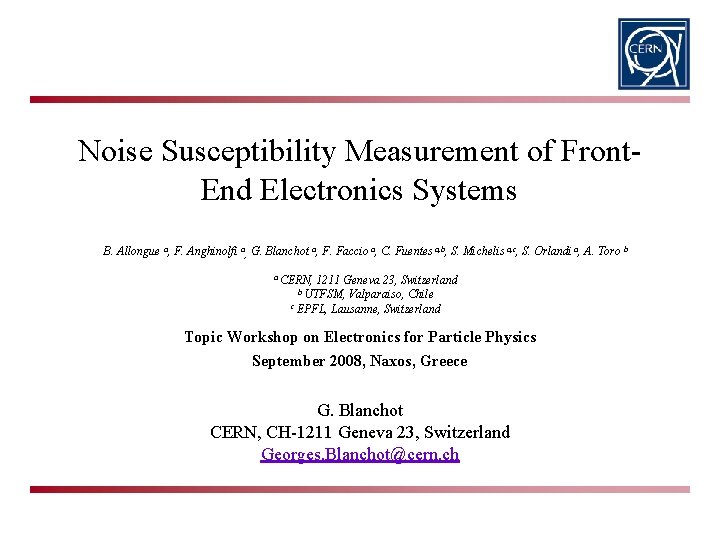 CERN

Noise Susceptibility Measurement of Front-End Electronics Systems

B. Allongue $^a$, F. Anghinolfi $^a$, G. Blanchot $^a$, F. Faccio $^a$, C. Fuentes $^{a,b}$, S. Michelis $^{a,c}$, S. Orlandi $^a$, A. Toro $^b$

$^a$ CERN, 1211 Geneva 23, Switzerland
$^b$ UTFSM, Valparaiso, Chile
$^c$ EPFL, Lausanne, Switzerland

Topic Workshop on Electronics for Particle Physics
September 2008, Naxos, Greece

G. Blanchot
CERN, CH-1211 Geneva 23, Switzerland
Georges.Blanchot@cern.ch